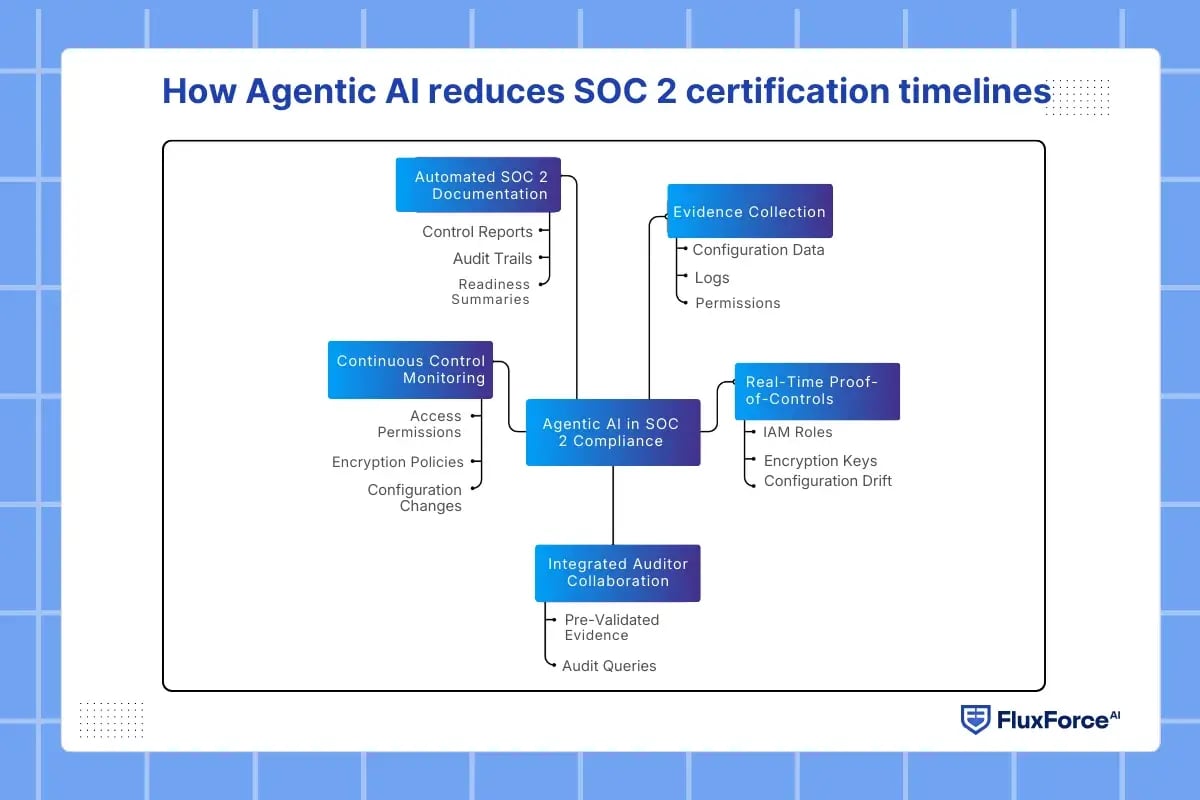 How Agentic AI reduces SOC 2 certification timelines

Automated SOC 2 Documentation

Control Reports

Audit Trails

Readiness Summaries

Evidence Collection

Configuration Data

Logs

Permissions

Continuous Control Monitoring

Access Permissions

Encryption Policies

Configuration Changes

Agentic AI in SOC 2 Compliance

Real-Time Proof-of-Controls

IAM Roles

Encryption Keys

Configuration Drift

Integrated Auditor Collaboration

Pre-Validated Evidence

Audit Queries

FluxForce AI